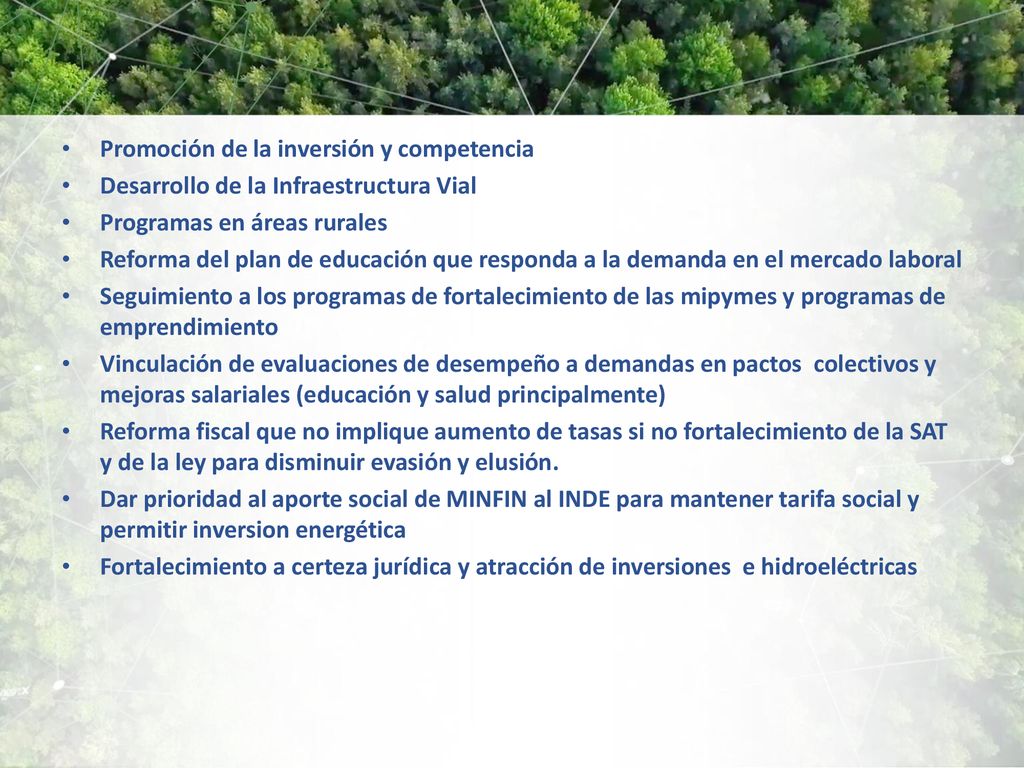 • Promoción de la inversión y competencia
• Desarrollo de la Infraestructura Vial
• Programas en áreas rurales
• Reforma del plan de educación que responda a la demanda en el mercado laboral
• Seguimiento a los programas de fortalecimiento de las mipymes y programas de emprendimiento
• Vinculación de evaluaciones de desempeño a demandas en pactos colectivos y mejoras salariales (educación y salud principalmente)
• Reforma fiscal que no implique aumento de tasas si no fortalecimiento de la SAT y de la ley para disminuir evasión y elusión.
• Dar prioridad al aporte social de MINFIN al INDE para mantener tarifa social y permitir inversion energética
• Fortalecimiento a certeza jurídica y atracción de inversiones e hidroeléctricas